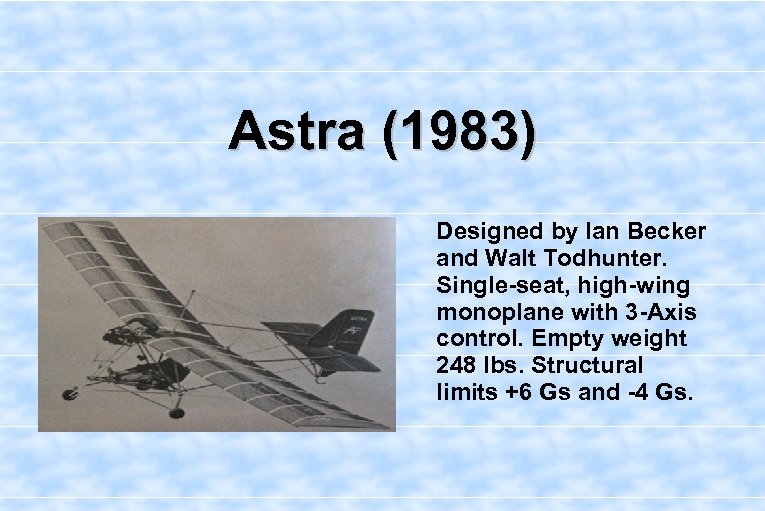 Astra (1983)

Designed by Ian Becker and Walt Todhunter. Single-seat, high-wing monoplane with 3-Axis control. Empty weight 248 lbs. Structural limits +6 Gs and -4 Gs.